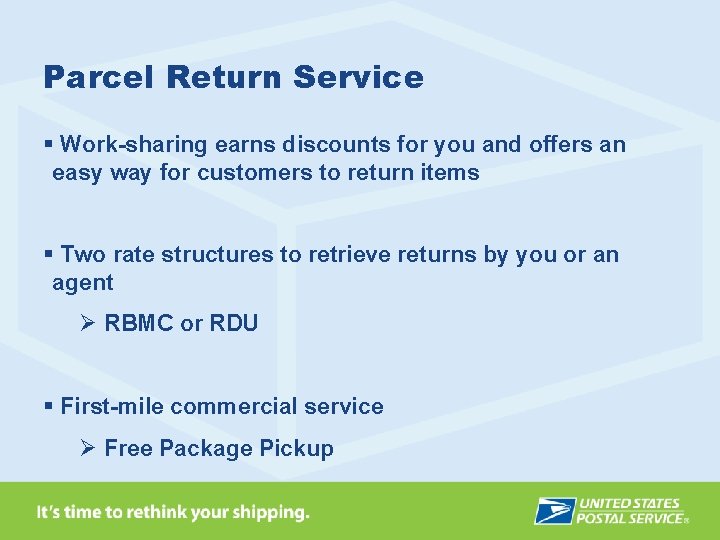 Parcel Return Service

▪ Work-sharing earns discounts for you and offers an easy way for customers to return items

▪ Two rate structures to retrieve returns by you or an agent

➢ RBMC or RDU

▪ First-mile commercial service

➢ Free Package Pickup

It's time to rethink your shipping.

UNITED STATES POSTAL SERVICE®